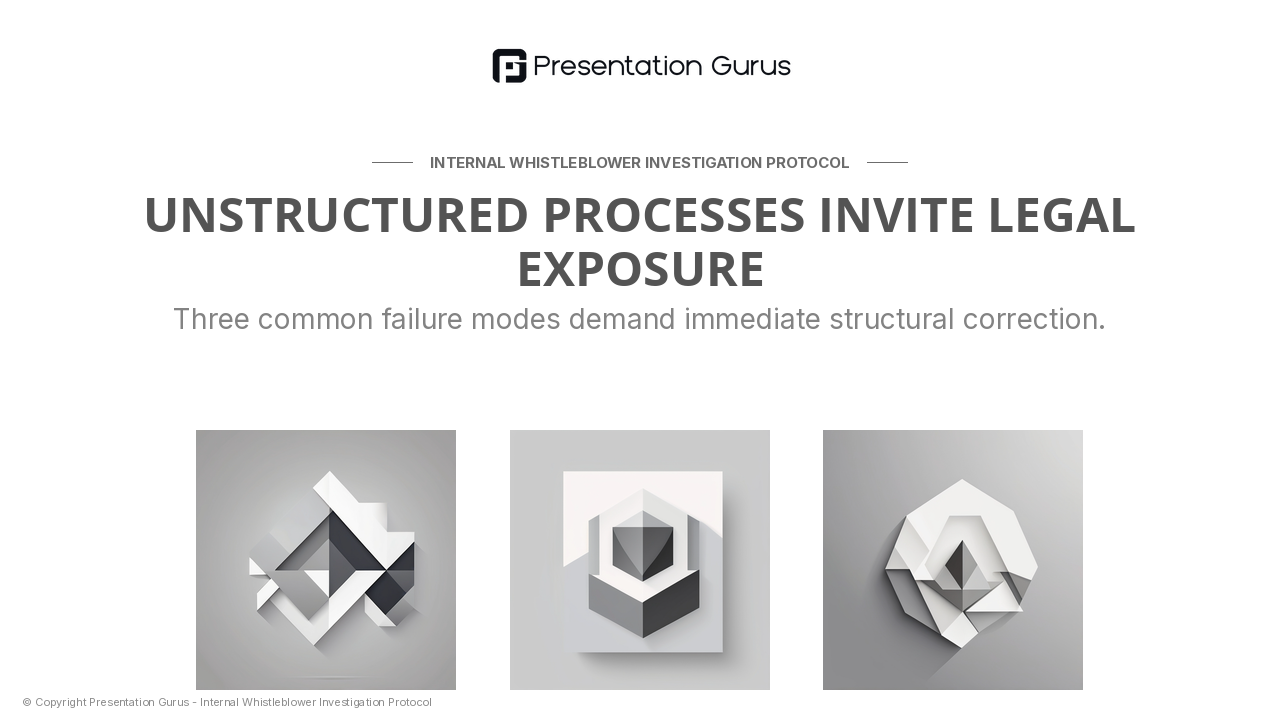 Presentation Gurus

INTERNAL WHISTLEBLOWER INVESTIGATION PROTOCOL

UNSTRUCTURED PROCESSES INVITE LEGAL EXPOSURE

Three common failure modes demand immediate structural correction.

© Copyright Presentation Gurus - Internal Whistleblower Investigation Protocol